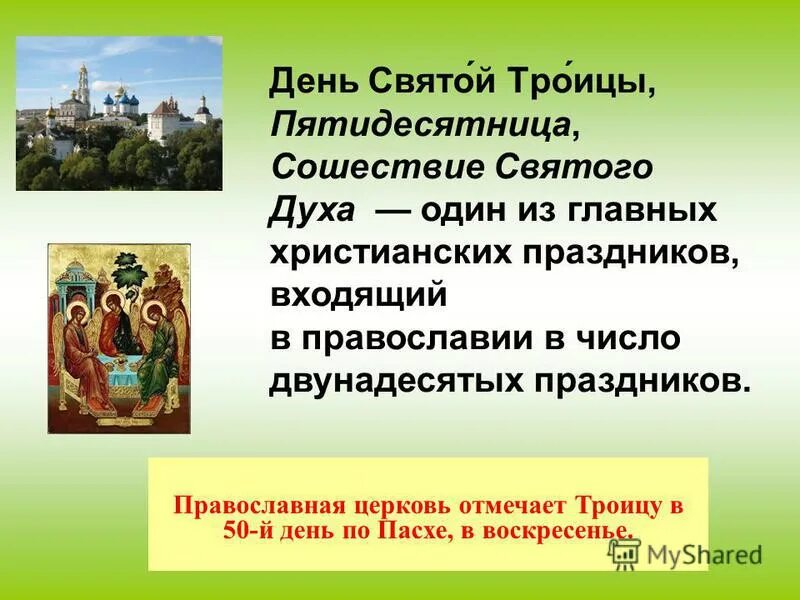 День Свято́й Тро́ицы, Пятидесятница, Сошествие Святого Духа — один из главных христианских праздников, входящий в православии в число двунадесятых праздников.

Православная церковь отмечает Троицу в 50-й день по Пасхе, в воскресенье.

MyShared